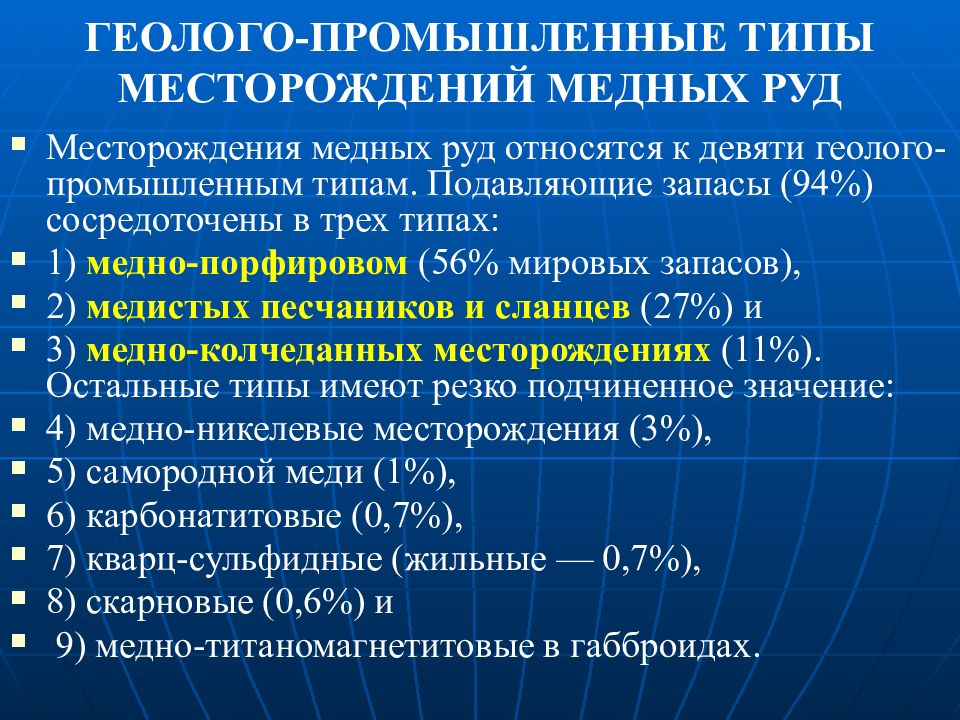 ГЕОЛОГО-ПРОМЫШЛЕННЫЕ ТИПЫ МЕСТОРОЖДЕНИЙ МЕДНЫХ РУД

Месторождения медных руд относятся к девяти геолого-промышленным типам. Подавляющие запасы (94%) сосредоточены в трех типах:

1) медно-порфировом (56% мировых запасов),

2) медистых песчаников и сланцев (27%) и

3) медно-колчеданных месторождениях (11%). Остальные типы имеют резко подчиненное значение:

4) медно-никелевые месторождения (3%),

5) самородной меди (1%),

6) карбонатитовые (0,7%),

7) кварц-сульфидные (жильные — 0,7%),

8) скарновые (0,6%) и

9) медно-титаномагнетитовые в габброидах.